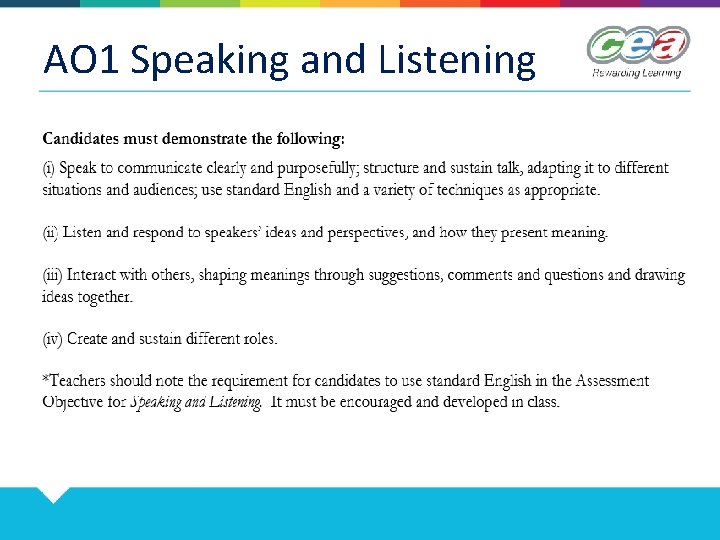 AO1 Speaking and Listening

cea
Rewarding Learning

Candidates must demonstrate the following:

(i) Speak to communicate clearly and purposefully; structure and sustain talk, adapting it to different situations and audiences; use standard English and a variety of techniques as appropriate.

(ii) Listen and respond to speakers' ideas and perspectives, and how they present meaning.

(iii) Interact with others, shaping meanings through suggestions, comments and questions and drawing ideas together.

(iv) Create and sustain different roles.

*Teachers should note the requirement for candidates to use standard English in the Assessment Objective for Speaking and Listening. It must be encouraged and developed in class.